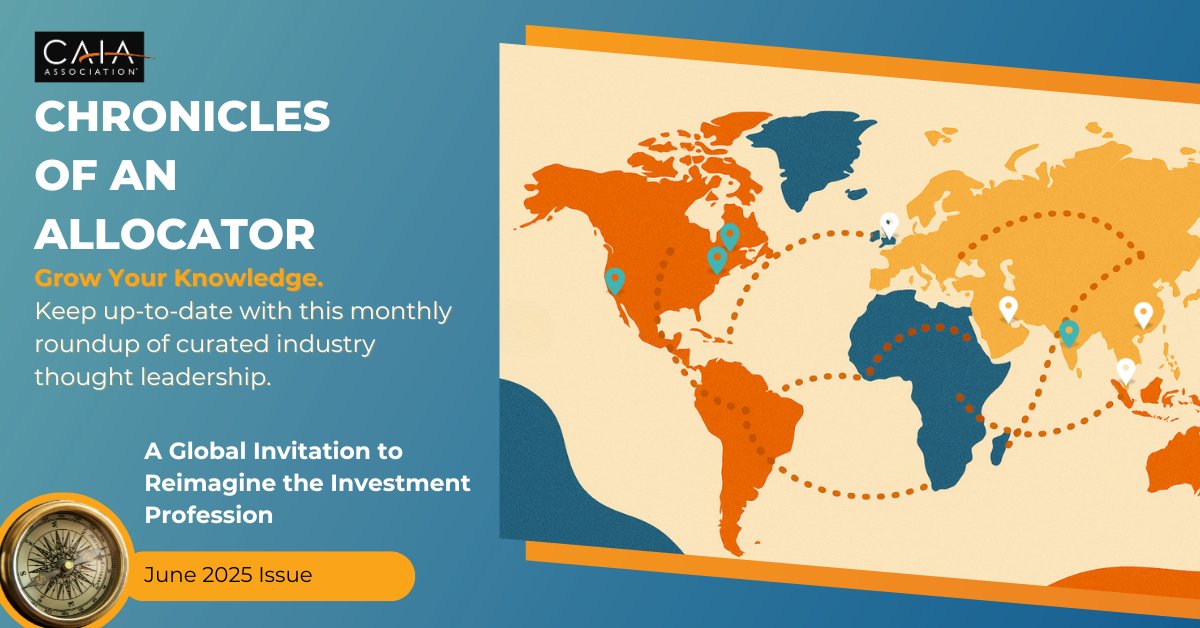 CAIA ASSOCIATION

CHRONICLES OF AN ALLOCATOR

Grow Your Knowledge.
Keep up-to-date with this monthly roundup of curated industry thought leadership.

A Global Invitation to Reimagine the Investment Profession

June 2025 Issue